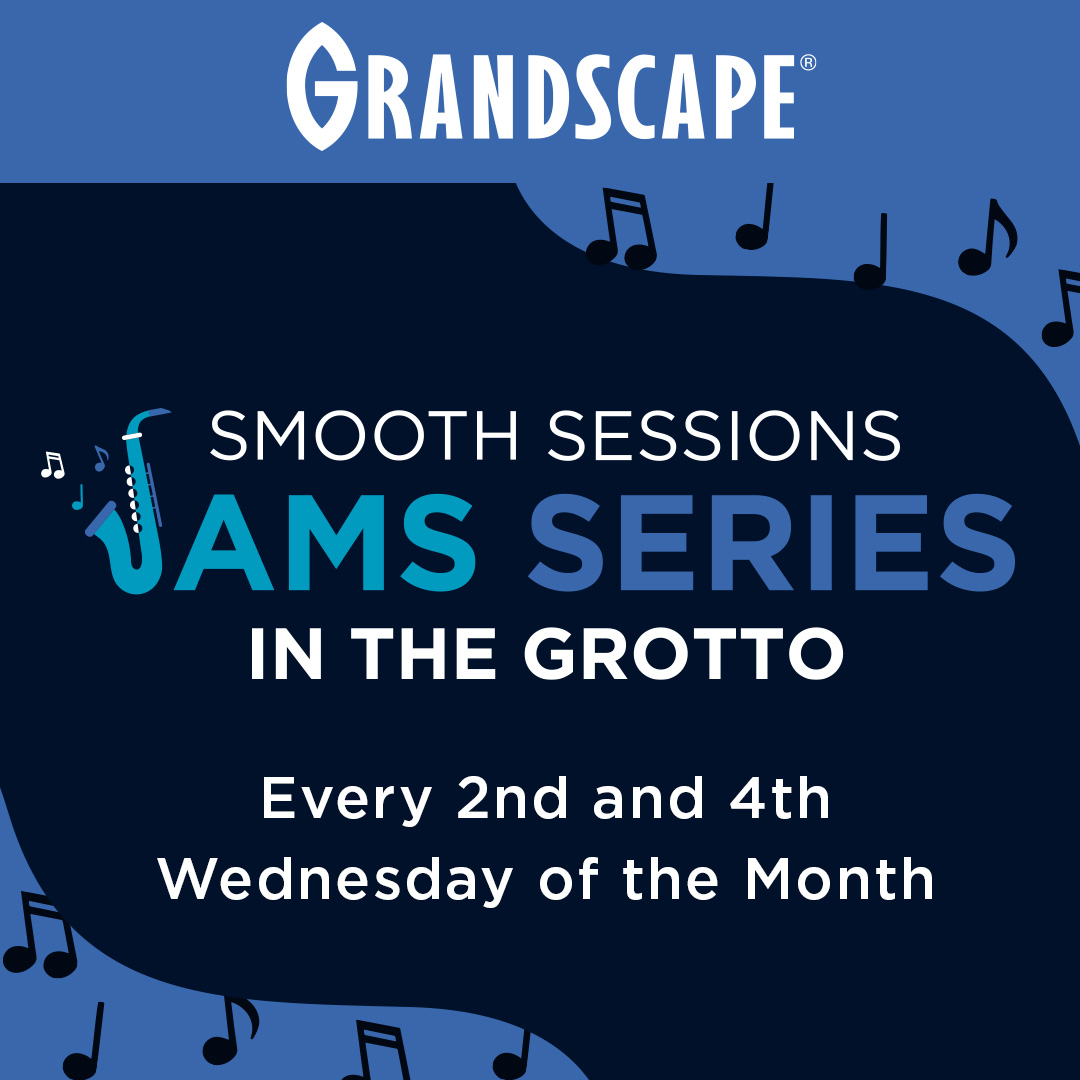 GRANDSCAPE®

SMOOTH SESSIONS
JAMS SERIES
IN THE GROTTO

Every 2nd and 4th Wednesday of the Month